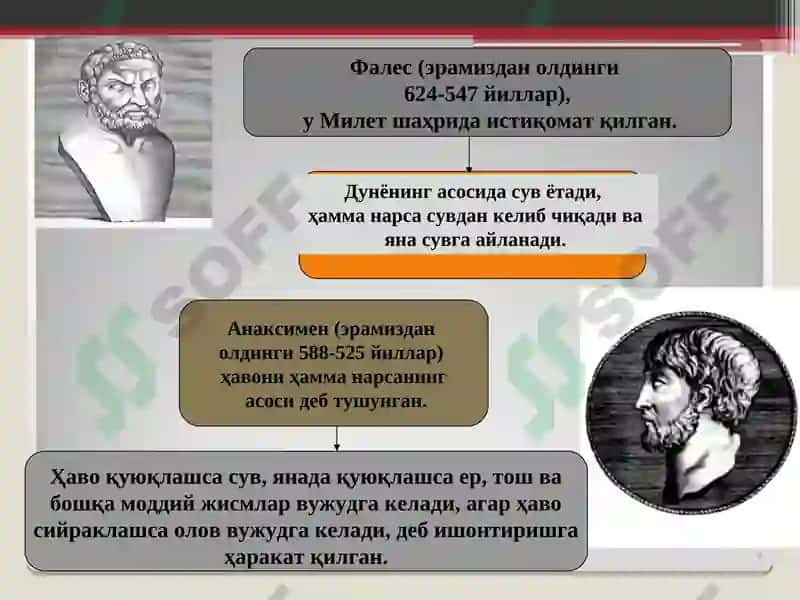 Фалес (эрамиздан олдинги 624-547 йиллар), у Милет шаҳрида истиқомат қилган.

Дунёнинг асосида сув ётади, ҳамма нарса сувдан келиб чиқади ва яна сувга айланади.

Анаксимен (эрамиздан олдинги 588-525 йиллар) ҳавони ҳамма нарсанинг асоси деб тушунган.

Ҳаво қуюқлашса сув, янада қуюқлашса ер, тош ва бошқа моддий жисмлар вужудга келади, агар ҳаво сийраклашса олов вужудга келади, деб ишонтиришга ҳаракат қилган.

SOFF

SOFF